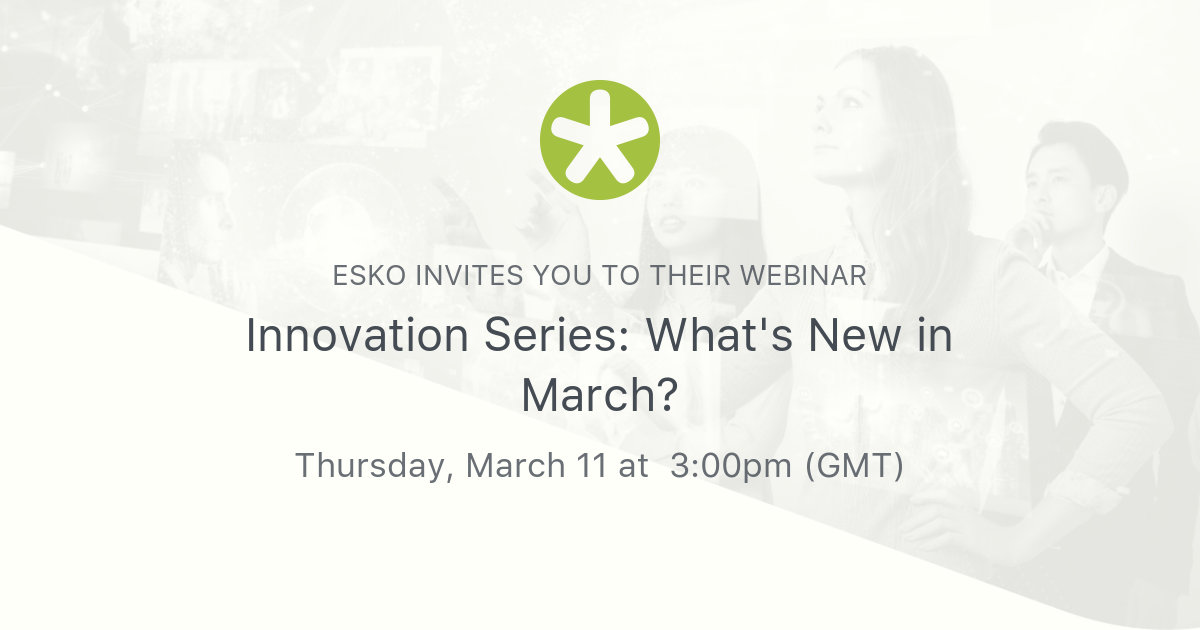 ESKO INVITES YOU TO THEIR WEBINAR

Innovation Series: What's New in March?

Thursday, March 11 at 3:00pm (GMT)